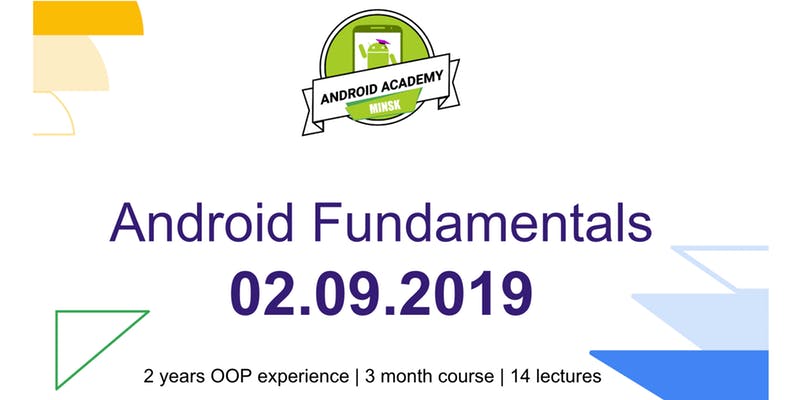 ANDROID ACADEMY
MINSK

Android Fundamentals
02.09.2019

2 years OOP experience | 3 month course | 14 lectures